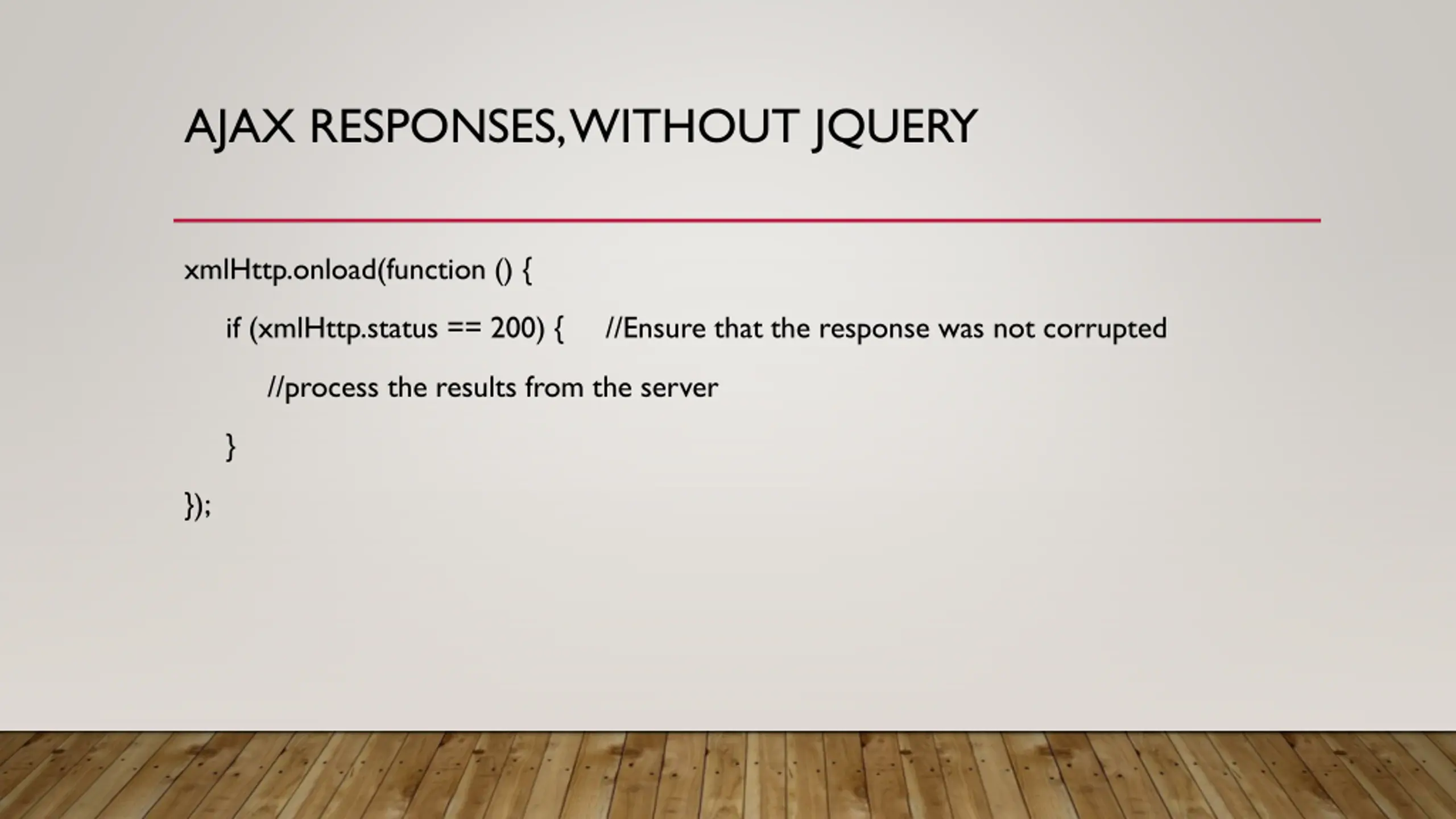 AJAX RESPONSES, WITHOUT JQUERY

xmlHttp.onload(function () {

if (xmlHttp.status == 200) { //Ensure that the response was not corrupted

//process the results from the server

}

});